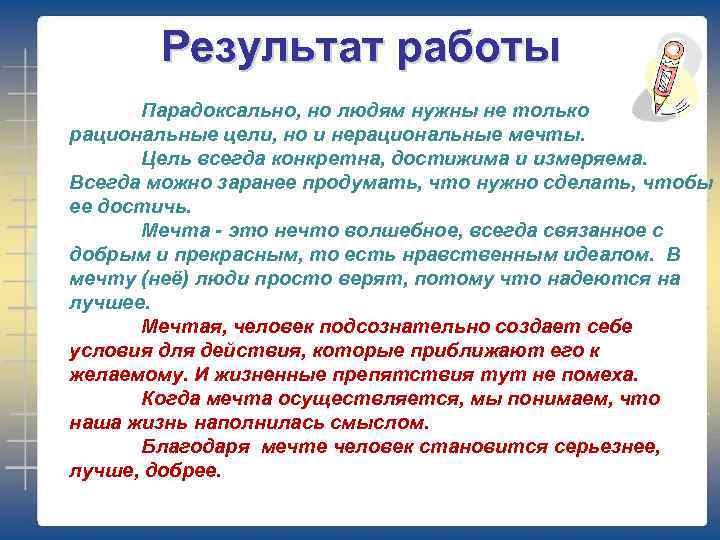 Результат работы

Парадоксально, но людям нужны не только рациональные цели, но и нерациональные мечты.

Цель всегда конкретна, достижима и измеряема. Всегда можно заранее продумать, что нужно сделать, чтобы ее достичь.

Мечта - это нечто волшебное, всегда связанное с добрым и прекрасным, то есть нравственным идеалом. В мечту (неё) люди просто верят, потому что надеются на лучшее.

Мечтая, человек подсознательно создает себе условия для действия, которые приближают его к желаемому. И жизненные препятствия тут не помеха.

Когда мечта осуществляется, мы понимаем, что наша жизнь наполнилась смыслом.

Благодаря мечте человек становится серьезнее, лучше, добрее.